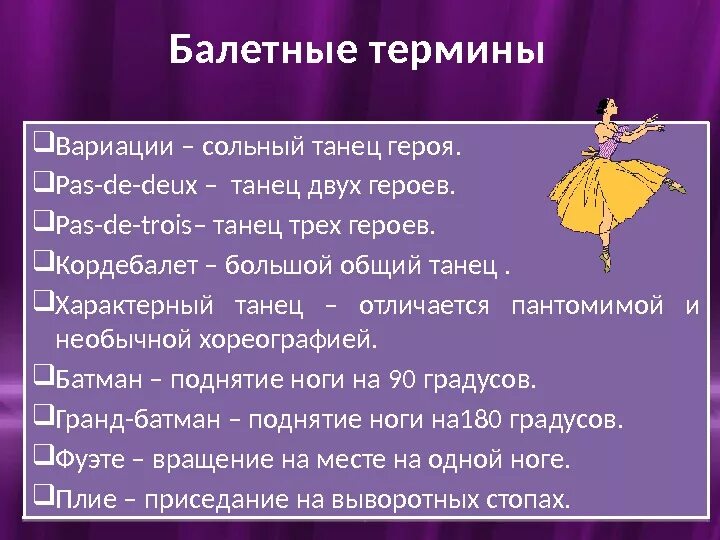 Балетные термины

❑Вариации – сольный танец героя.

❑Pas-de-deux – танец двух героев.

❑Pas-de-trois– танец трех героев.

❑Кордебалет – большой общий танец .

❑Характерный танец – отличается пантомимой и необычной хореографией.

❑Батман – поднятие ноги на 90 градусов.

❑Гранд-батман – поднятие ноги на180 градусов.

❑Фуэте – вращение на месте на одной ноге.

❑Плие – приседание на выворотных стопах.